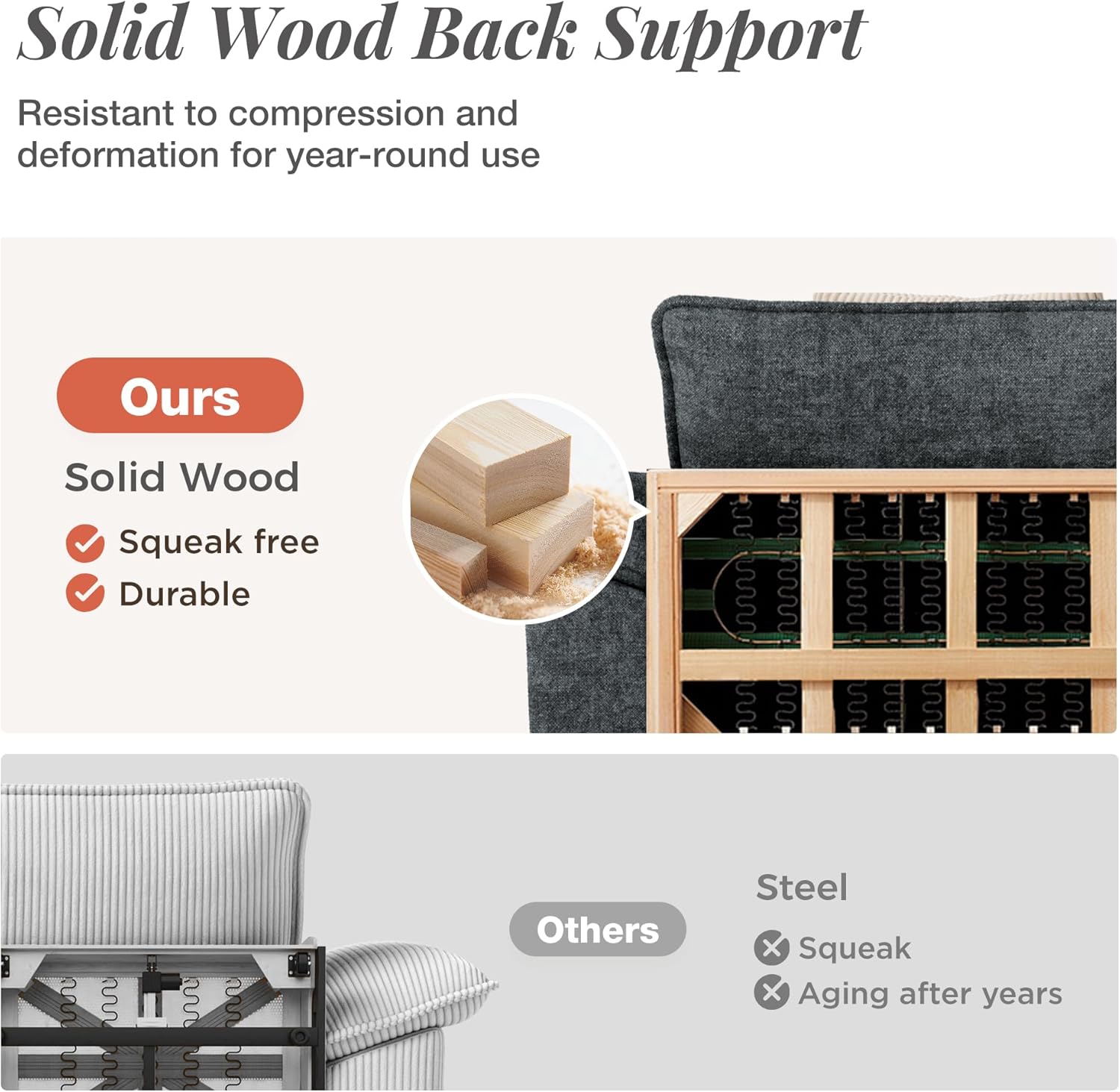 Solid Wood Back Support

Resistant to compression and deformation for year-round use

Ours

Solid Wood

Squeak free

Durable

Others

Steel

Squeak

Aging after years